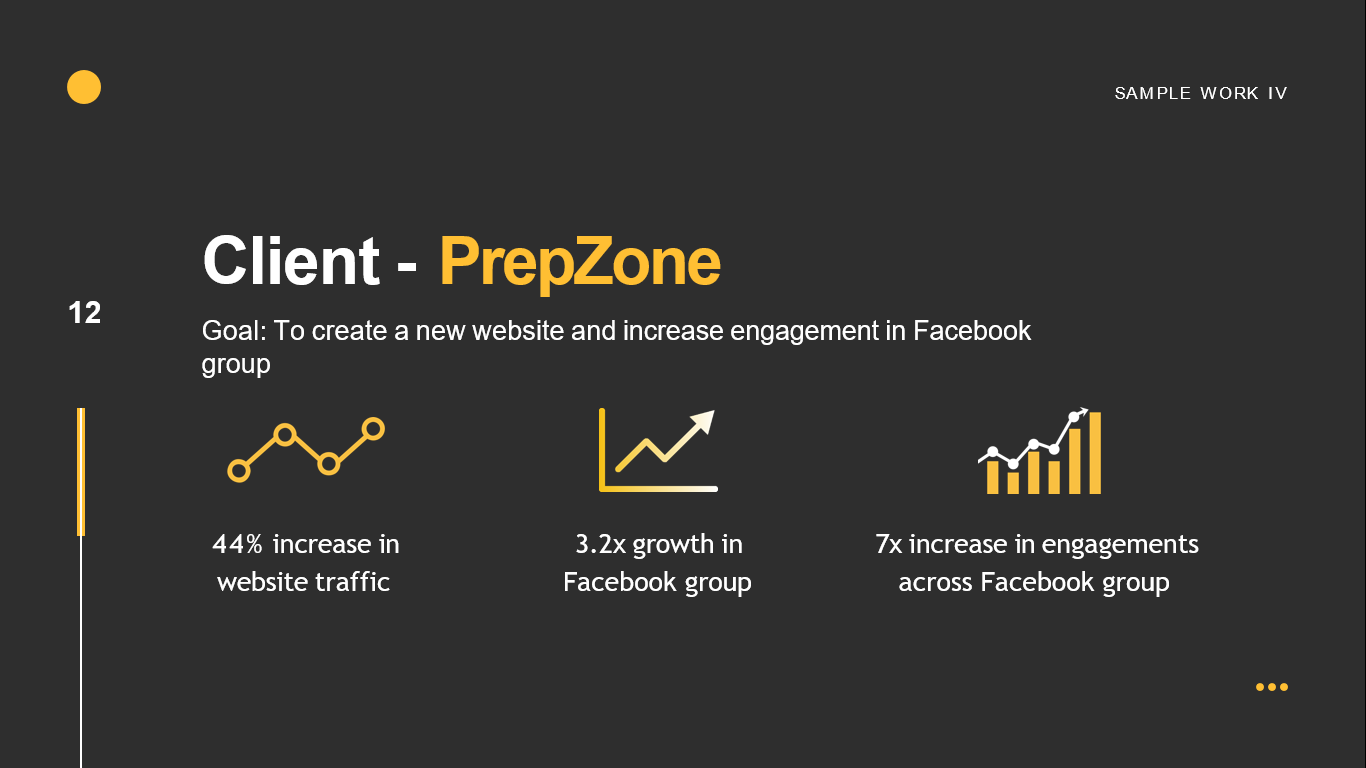 SAMPLE WORK IV

Client - PrepZone

12

Goal: To create a new website and increase engagement in Facebook group

44% increase in website traffic

3.2x growth in Facebook group

7x increase in engagements across Facebook group